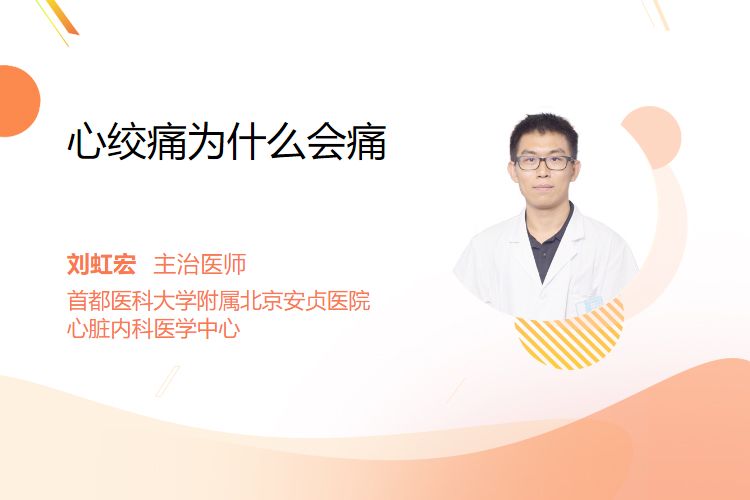 心绞痛为什么会痛

刘虹宏 主治医师
首都医科大学附属北京安贞医院
心脏内科医学中心